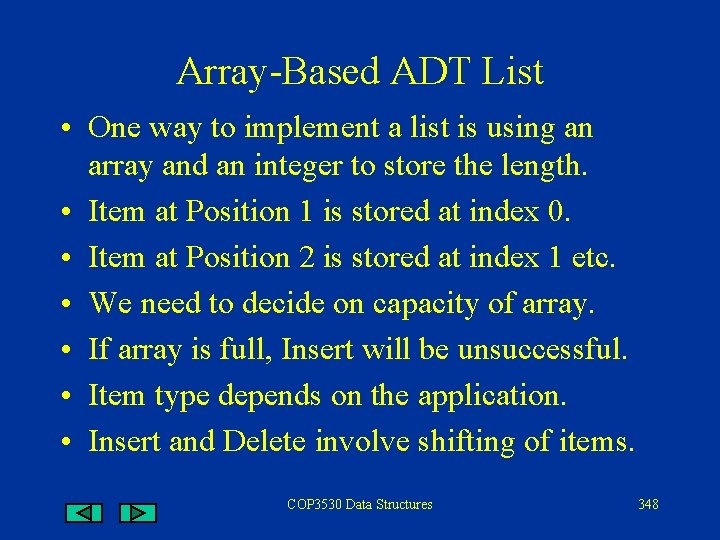 Array-Based ADT List

• One way to implement a list is using an array and an integer to store the length.
• Item at Position 1 is stored at index 0.
• Item at Position 2 is stored at index 1 etc.
• We need to decide on capacity of array.
• If array is full, Insert will be unsuccessful.
• Item type depends on the application.
• Insert and Delete involve shifting of items.

COP3530 Data Structures

348